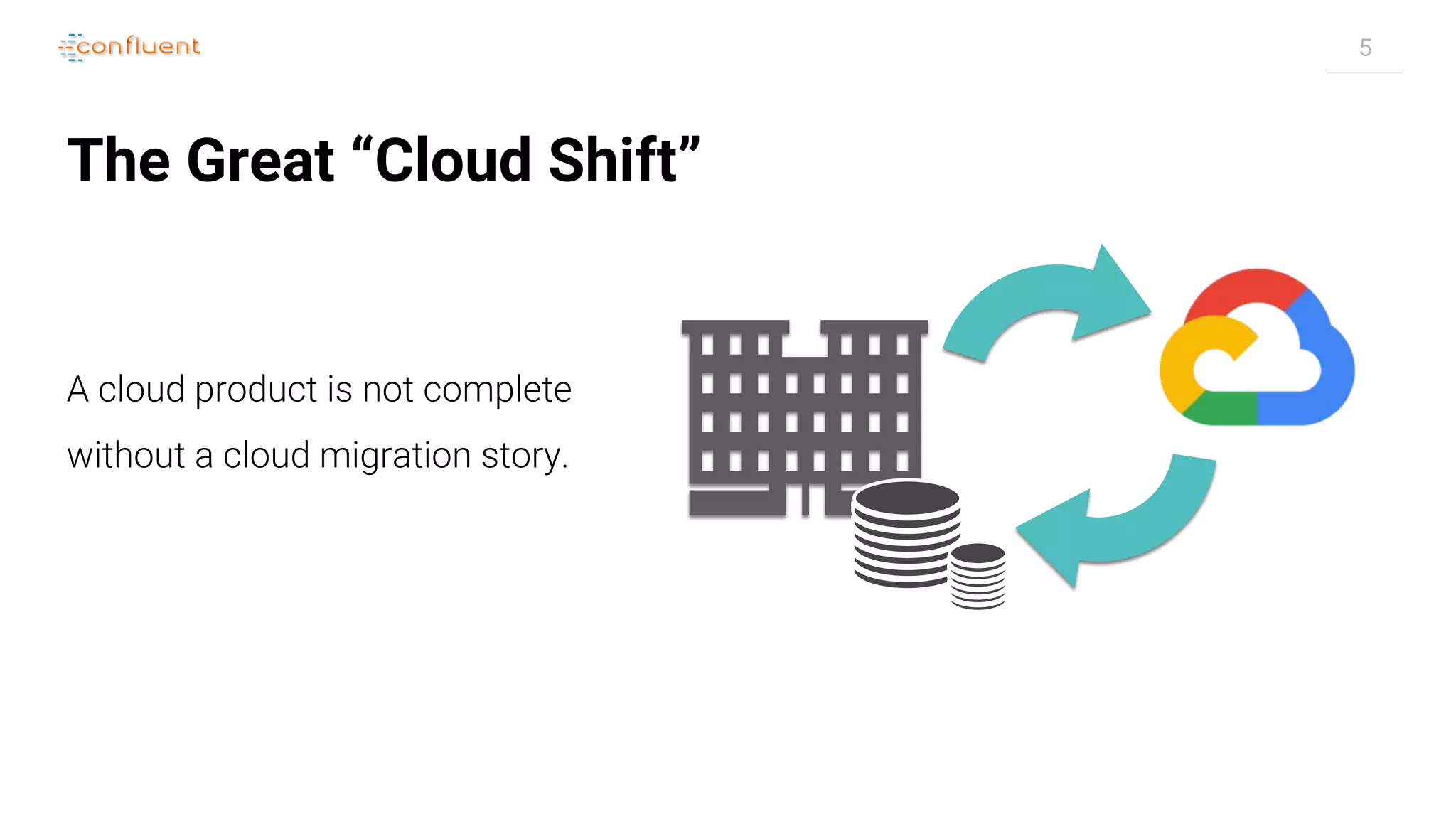 confluent

5

The Great “Cloud Shift”

A cloud product is not complete without a cloud migration story.